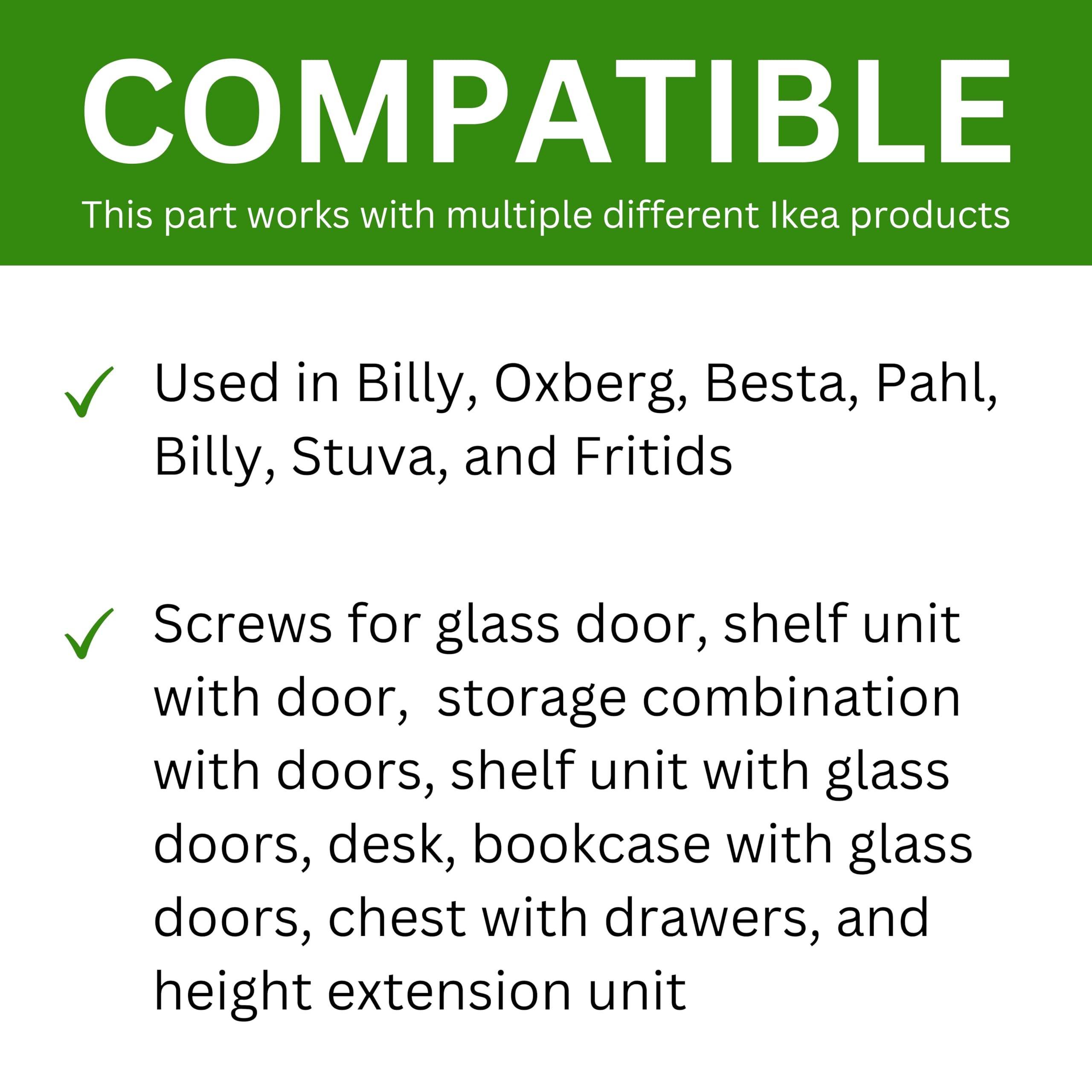 COMPATIBLE

This part works with multiple different Ikea products

✓ Used in Billy, Oxberg, Besta, Pahl, Billy, Stuva, and Fritids

✓ Screws for glass door, shelf unit with door,  storage combination with doors, shelf unit with glass doors, desk, bookcase with glass doors, chest with drawers, and height extension unit